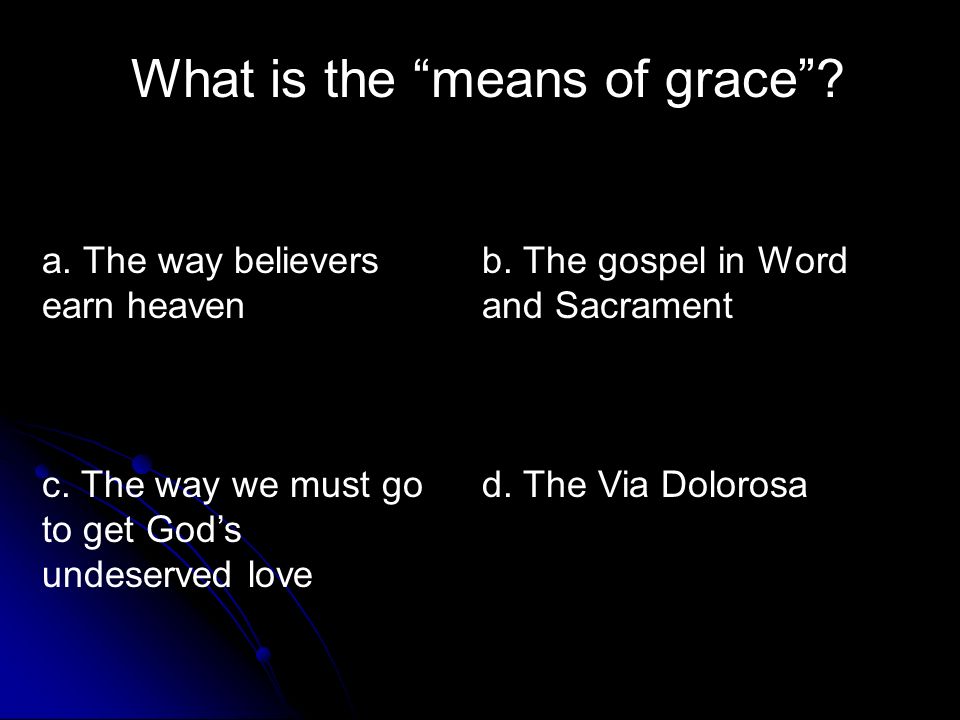 What is the “means of grace”?

a. The way believers earn heaven

b. The gospel in Word and Sacrament

c. The way we must go to get God’s undeserved love

d. The Via Dolorosa